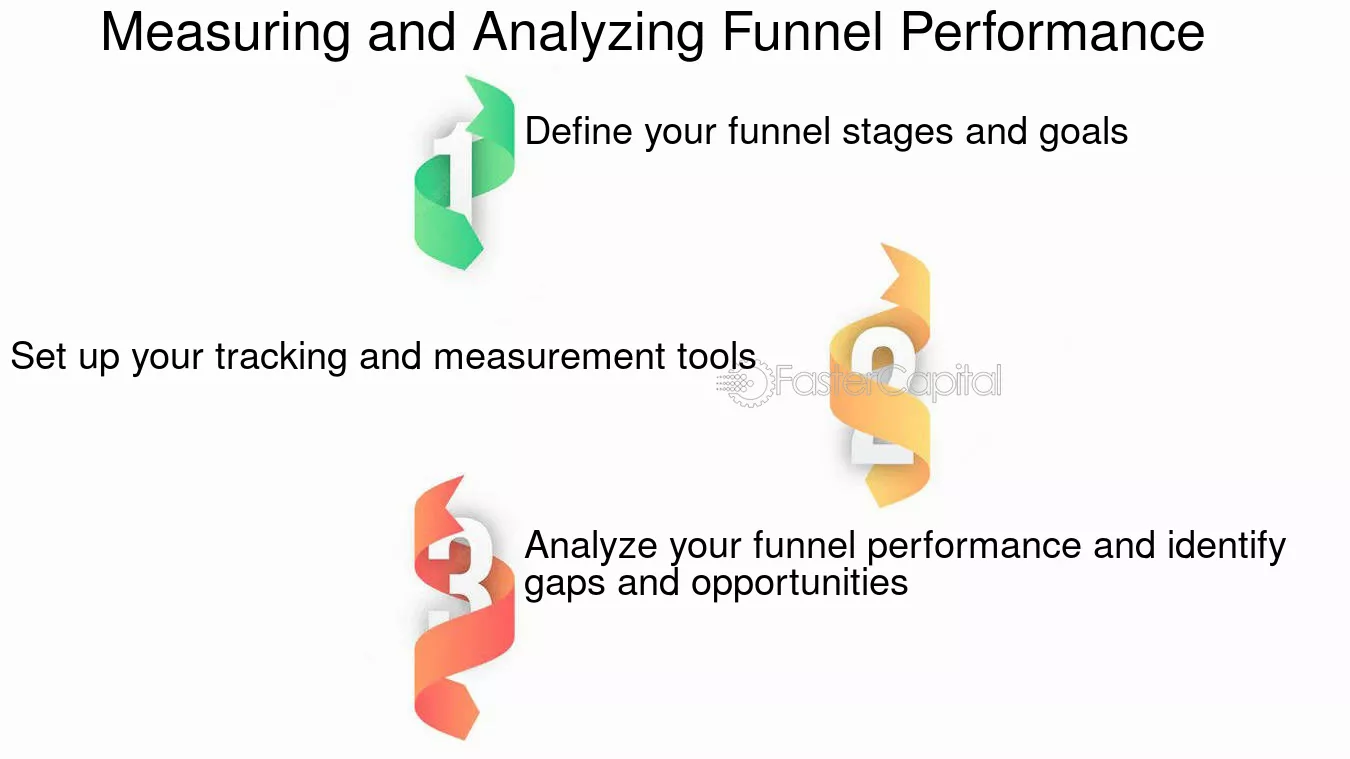 Measuring and Analyzing Funnel Performance

1

Define your funnel stages and goals

Set up your tracking and measurement tools

2

3

Analyze your funnel performance and identify gaps and opportunities

FasterCapital